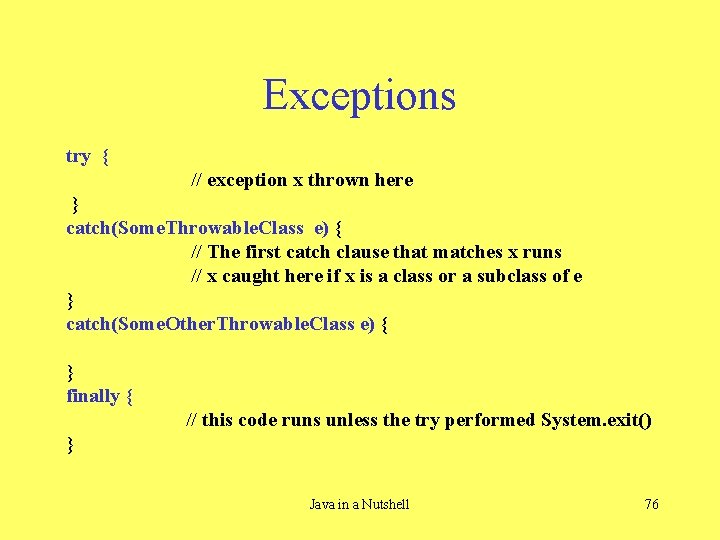 Exceptions

try {
// exception x thrown here
}
catch(SomeThrowableClass e) {
// The first catch clause that matches x runs
// x caught here if x is a class or a subclass of e
}
catch(SomeOtherThrowableClass e) {

}
finally {
// this code runs unless the try performed System.exit()
}

Java in a Nutshell

76